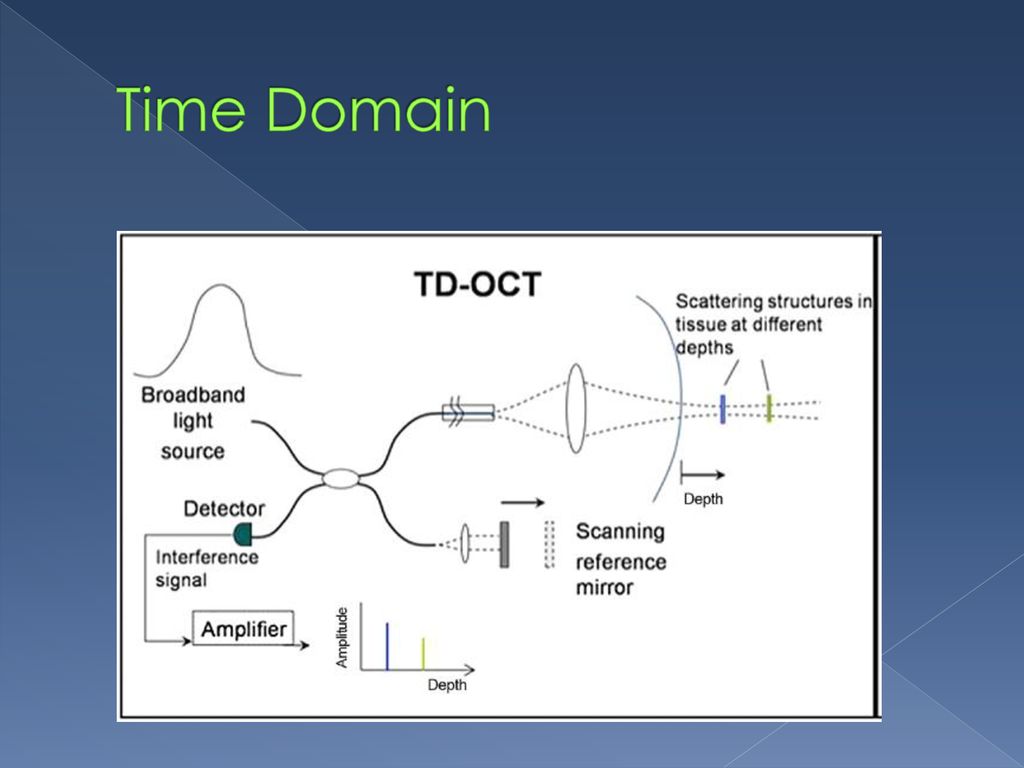 Time Domain

TD-OCT

Scattering structures in tissue at different depths

Broadband light source

Depth

Detector

Interference signal

Scanning reference mirror

Amplifier

Amplitude

Depth